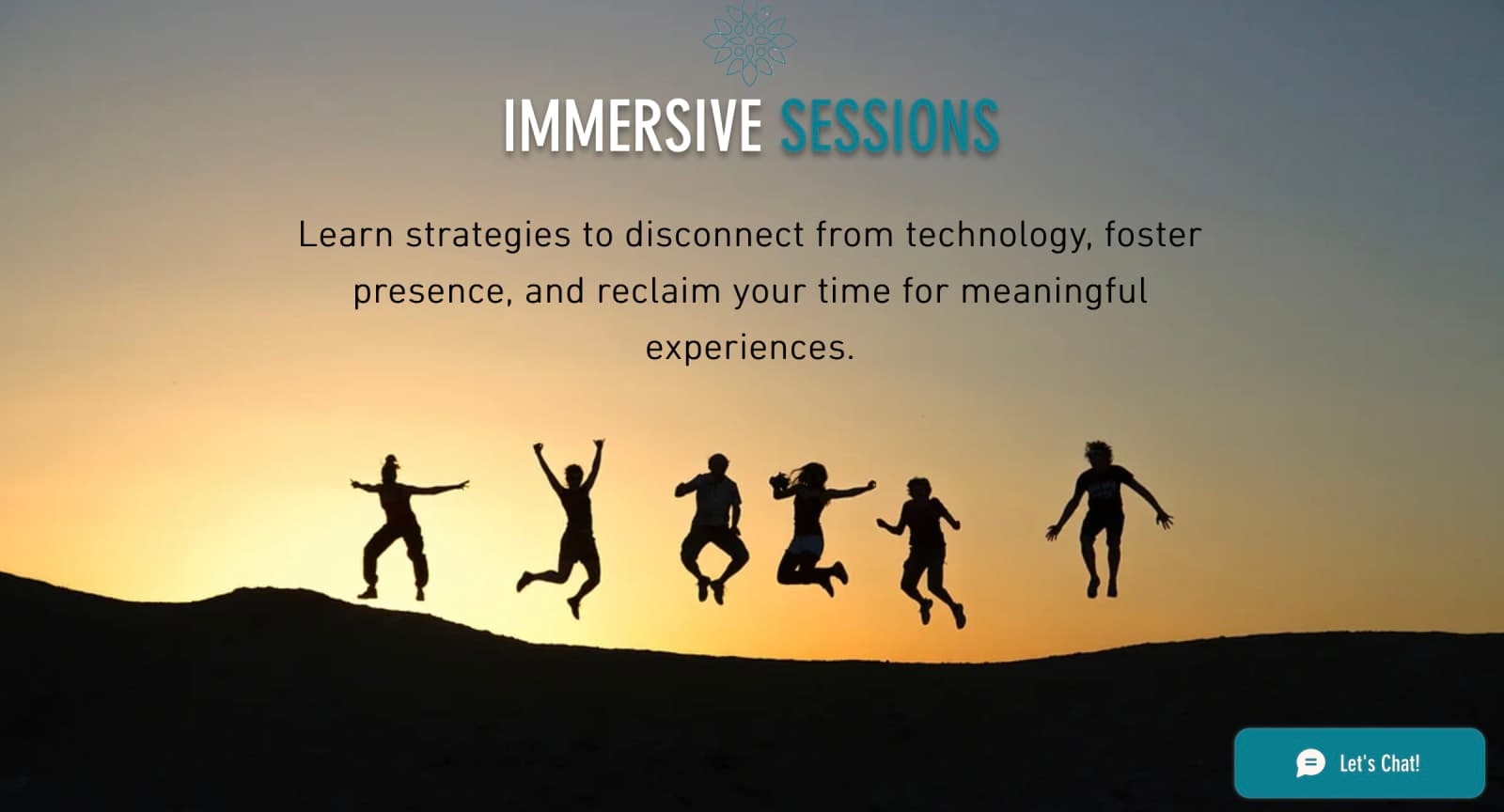 IMMERSIVE SESSIONS

Learn strategies to disconnect from technology, foster presence, and reclaim your time for meaningful experiences.

Let's Chat!